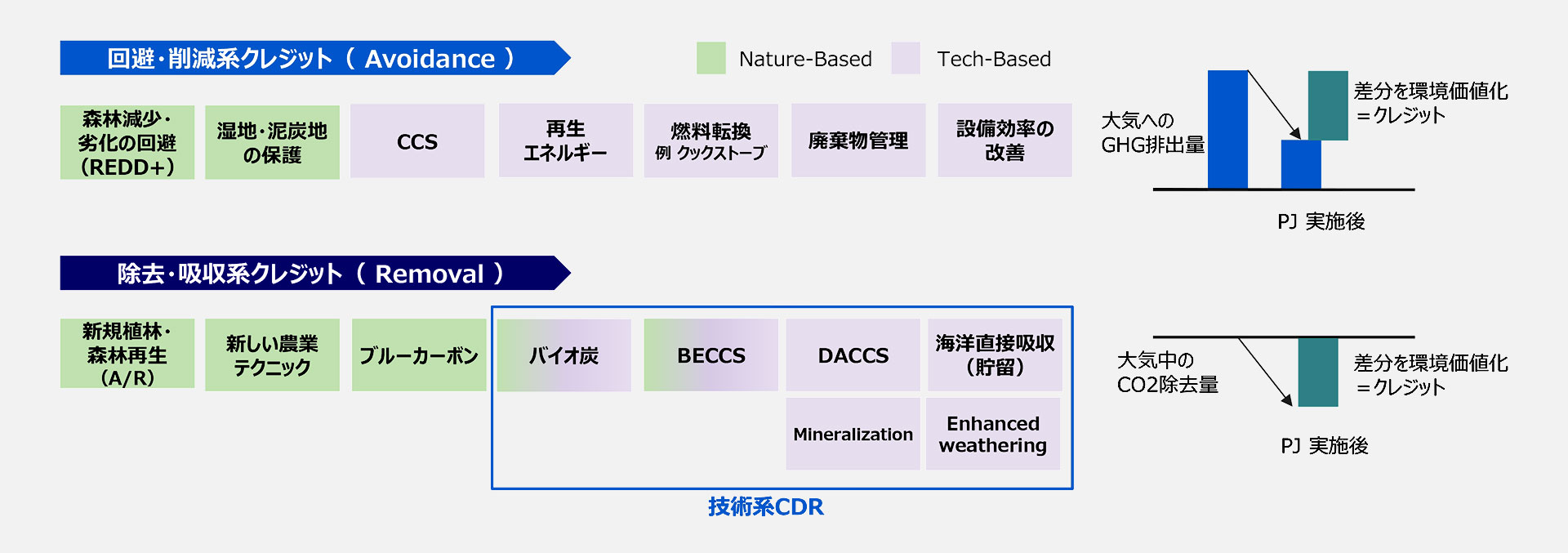 回避・削減系クレジット（ Avoidance ）

Nature-Based

Tech-Based

森林減少・劣化の回避（REDD+）

湿地・泥炭地の保護

CCS

再生エネルギー

燃料転換
例 クックストーブ

廃棄物管理

設備効率の改善

大気へのGHG排出量

差分を環境価値化＝クレジット

PJ 実施後

除去・吸収系クレジット（ Removal ）

新規植林・森林再生（A/R）

新しい農業テクニック

ブルーカーボン

バイオ炭

BECCS

DACCS

海洋直接吸収（貯留）

Mineralization

Enhanced weathering

技術系CDR

大気中のCO2除去量

差分を環境価値化＝クレジット

PJ 実施後